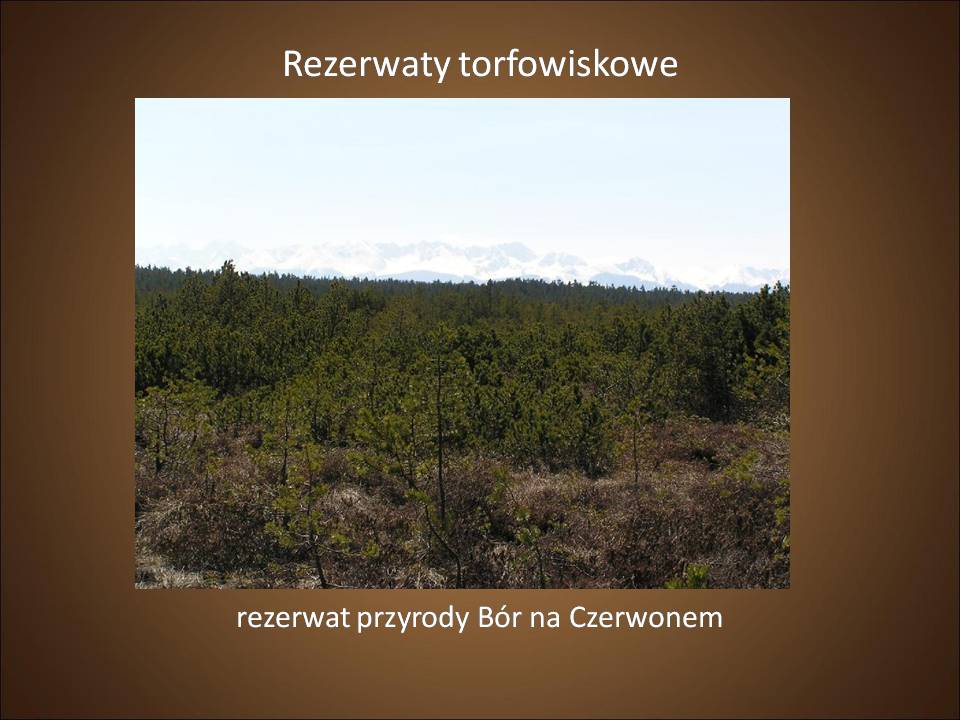 Rezerwaty torfowiskowe

rezerwat przyrody Bór na Czerwonem